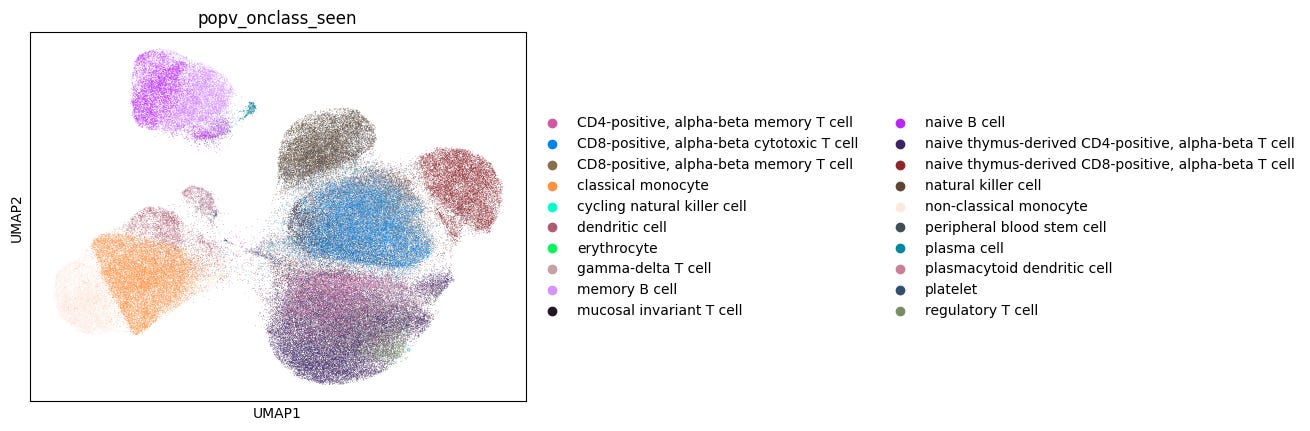 popv_onclass_seen

UMAP2

UMAP1

CD4-positive, alpha-beta memory T cell
CD8-positive, alpha-beta cytotoxic T cell
CD8-positive, alpha-beta memory T cell
classical monocyte
cycling natural killer cell
dendritic cell
erythrocyte
gamma-delta T cell
memory B cell
mucosal invariant T cell

naive B cell
naive thymus-derived CD4-positive, alpha-beta T cell
naive thymus-derived CD8-positive, alpha-beta T cell
natural killer cell
non-classical monocyte
peripheral blood stem cell
plasma cell
plasmacytoid dendritic cell
platelet
regulatory T cell